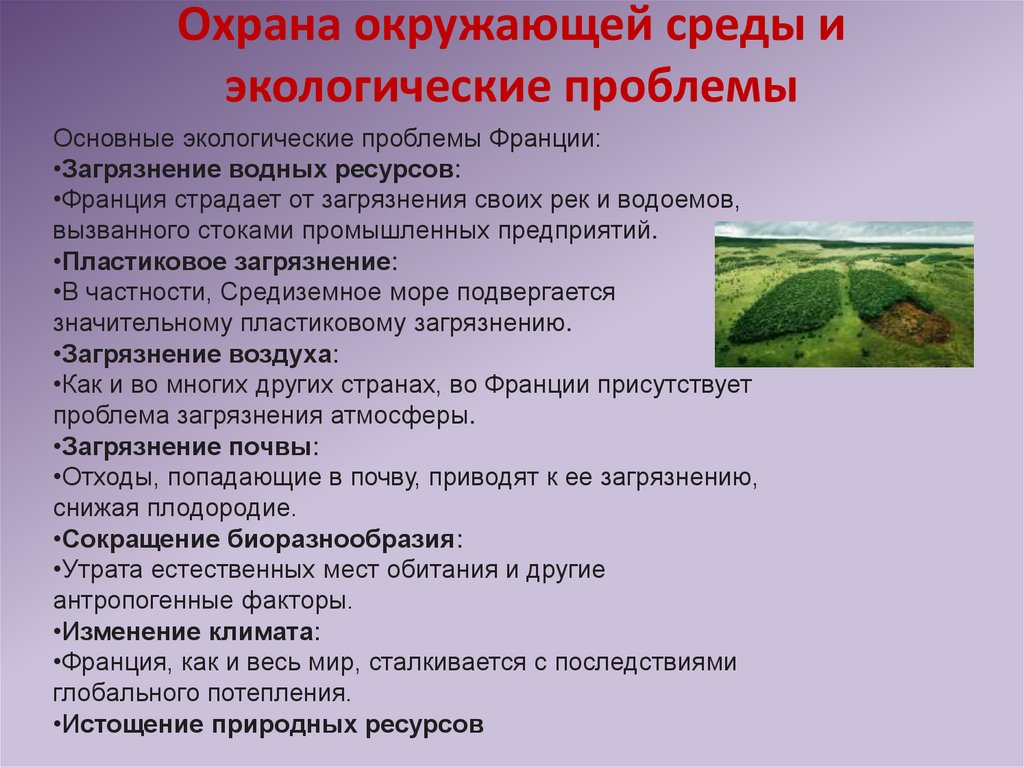 Охрана окружающей среды и экологические проблемы

Основные экологические проблемы Франции:
•Загрязнение водных ресурсов:
•Франция страдает от загрязнения своих рек и водоемов, вызванного стоками промышленных предприятий.
•Пластиковое загрязнение:
•В частности, Средиземное море подвергается значительному пластиковому загрязнению.
•Загрязнение воздуха:
•Как и во многих других странах, во Франции присутствует проблема загрязнения атмосферы.
•Загрязнение почвы:
•Отходы, попадающие в почву, приводят к ее загрязнению, снижая плодородие.
•Сокращение биоразнообразия:
•Утрата естественных мест обитания и другие антропогенные факторы.
•Изменение климата:
•Франция, как и весь мир, сталкивается с последствиями глобального потепления.
•Истощение природных ресурсов